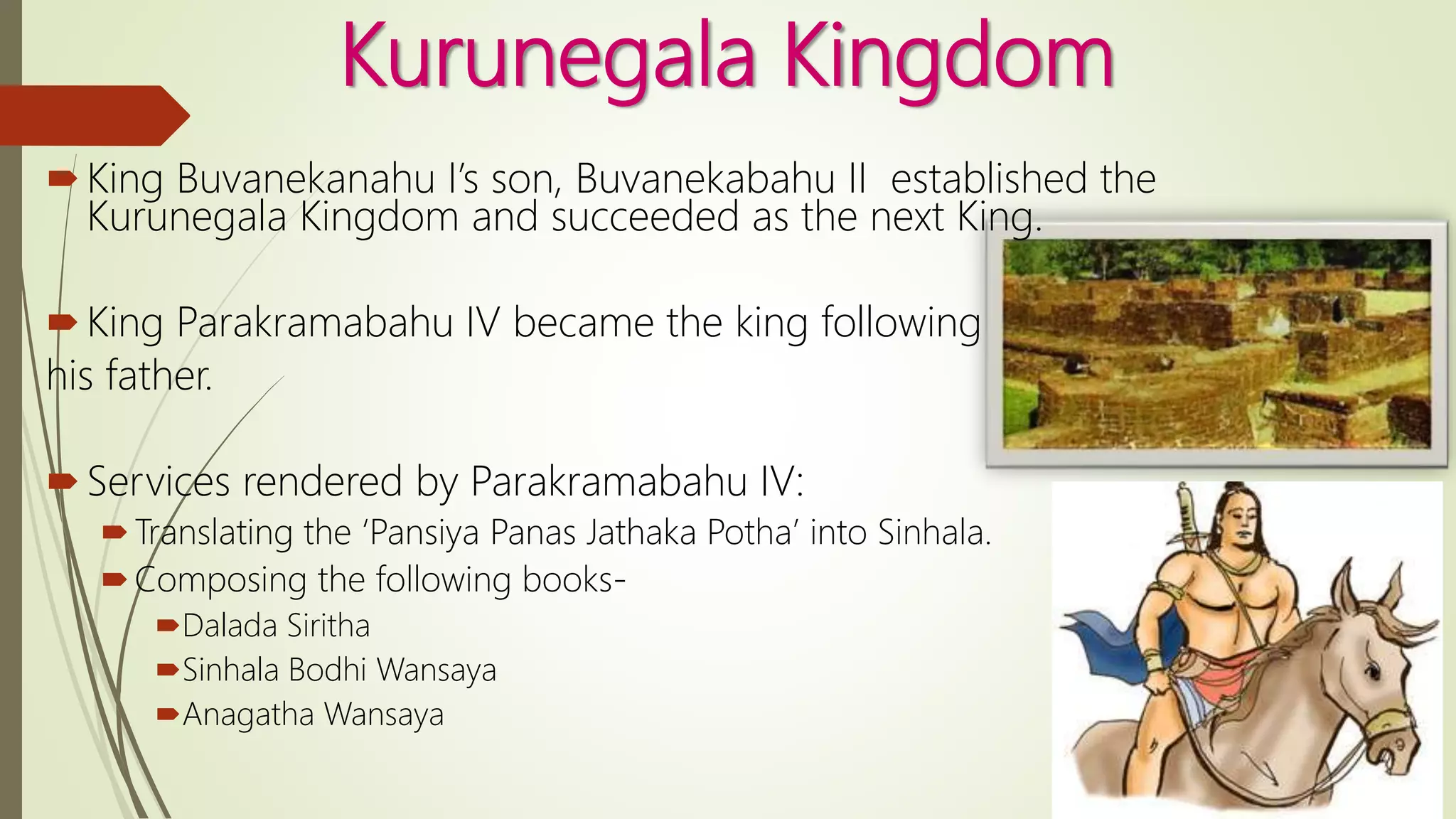 Kurunegala Kingdom

King Buvanekanahu I's son, Buvanekabahu II established the Kurunegala Kingdom and succeeded as the next King.

King Parakramabahu IV became the king following his father.

Services rendered by Parakramabahu IV:

Translating the 'Pansiya Panas Jathaka Potha' into Sinhala.

Composing the following books-

Dalada Siritha

Sinhala Bodhi Wansaya

Anagatha Wansaya